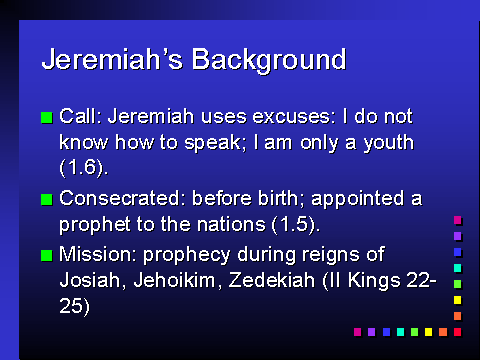 Jeremiah's Background

Call: Jeremiah uses excuses: I do not know how to speak; I am only a youth (1.6).

Consecrated: before birth; appointed a prophet to the nations (1.5).

Mission: prophecy during reigns of Josiah, Jehoikim, Zedekiah (II Kings 22-25)